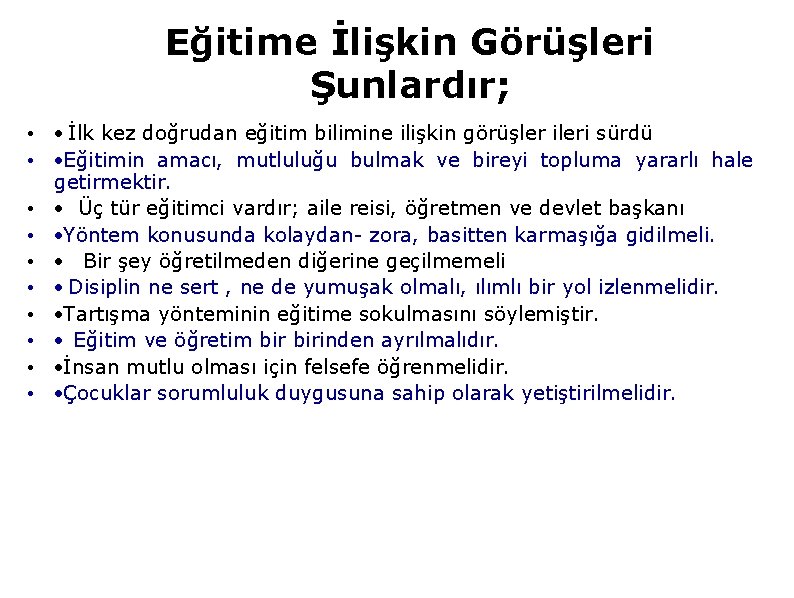 Eğitime İlişkin Görüşleri Şunlardır;

• • İlk kez doğrudan eğitim bilimine ilişkin görüşler ileri sürdü
• •Eğitimin amacı, mutluluğu bulmak ve bireyi topluma yararlı hale getirmektir.
• • Üç tür eğitimci vardır; aile reisi, öğretmen ve devlet başkanı
• •Yöntem konusunda kolaydan- zora, basitten karmaşığa gidilmeli.
• • Bir şey öğretilmeden diğerine geçilmemeli
• • Disiplin ne sert , ne de yumuşak olmalı, ılımlı bir yol izlenmelidir.
• •Tartışma yönteminin eğitime sokulmasını söylemiştir.
• • Eğitim ve öğretim bir birinden ayrılmalıdır.
• •İnsan mutlu olması için felsefe öğrenmelidir.
• •Çocuklar sorumluluk duygusuna sahip olarak yetiştirilmelidir.